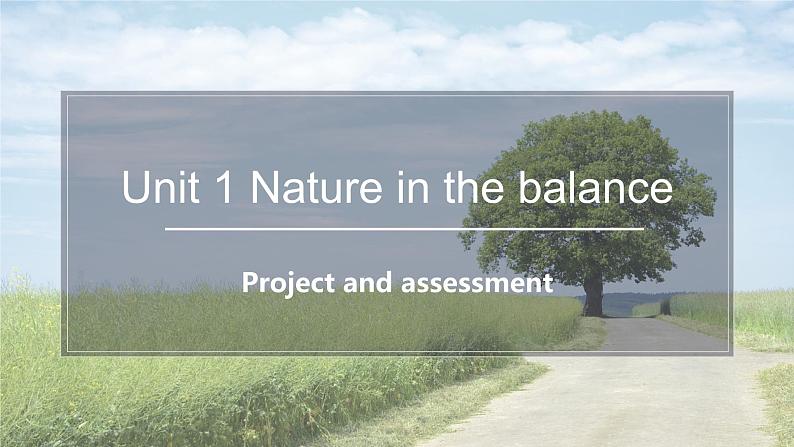 Unit 1 Nature in the balance

Project and assessment